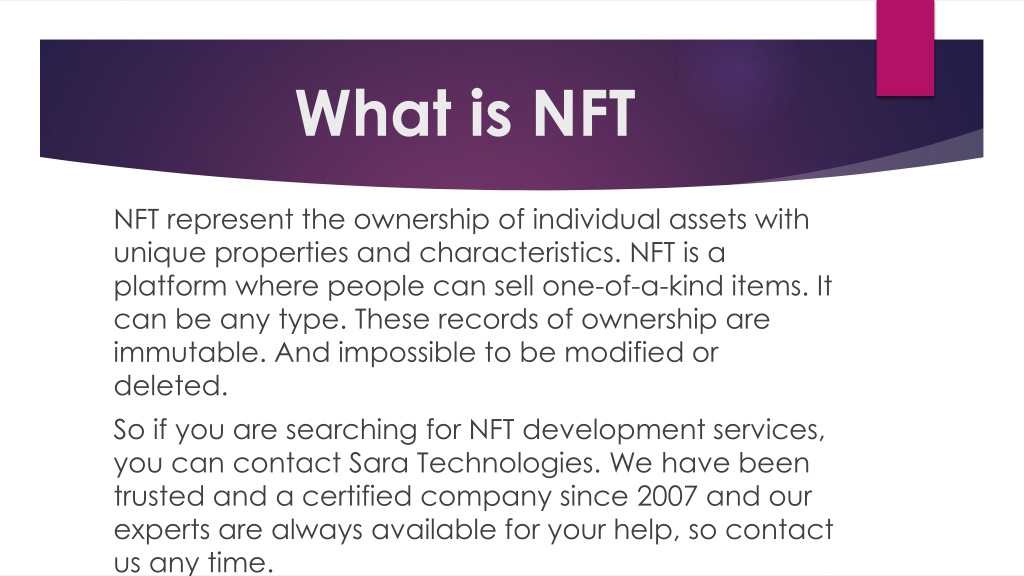 What is NFT

NFT represent the ownership of individual assets with unique properties and characteristics. NFT is a platform where people can sell one-of-a-kind items. It can be any type. These records of ownership are immutable. And impossible to be modified or deleted.

So if you are searching for NFT development services, you can contact Sara Technologies. We have been trusted and a certified company since 2007 and our experts are always available for your help, so contact us any time.